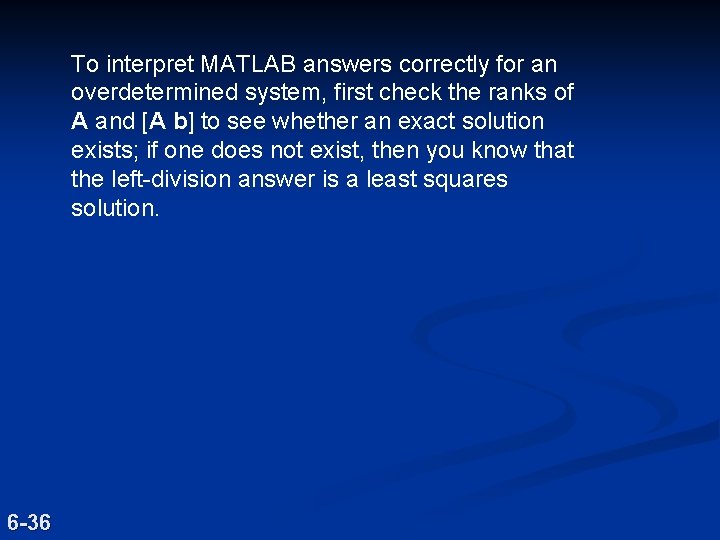 To interpret MATLAB answers correctly for an overdetermined system, first check the ranks of A and [A b] to see whether an exact solution exists; if one does not exist, then you know that the left-division answer is a least squares solution.

6-36